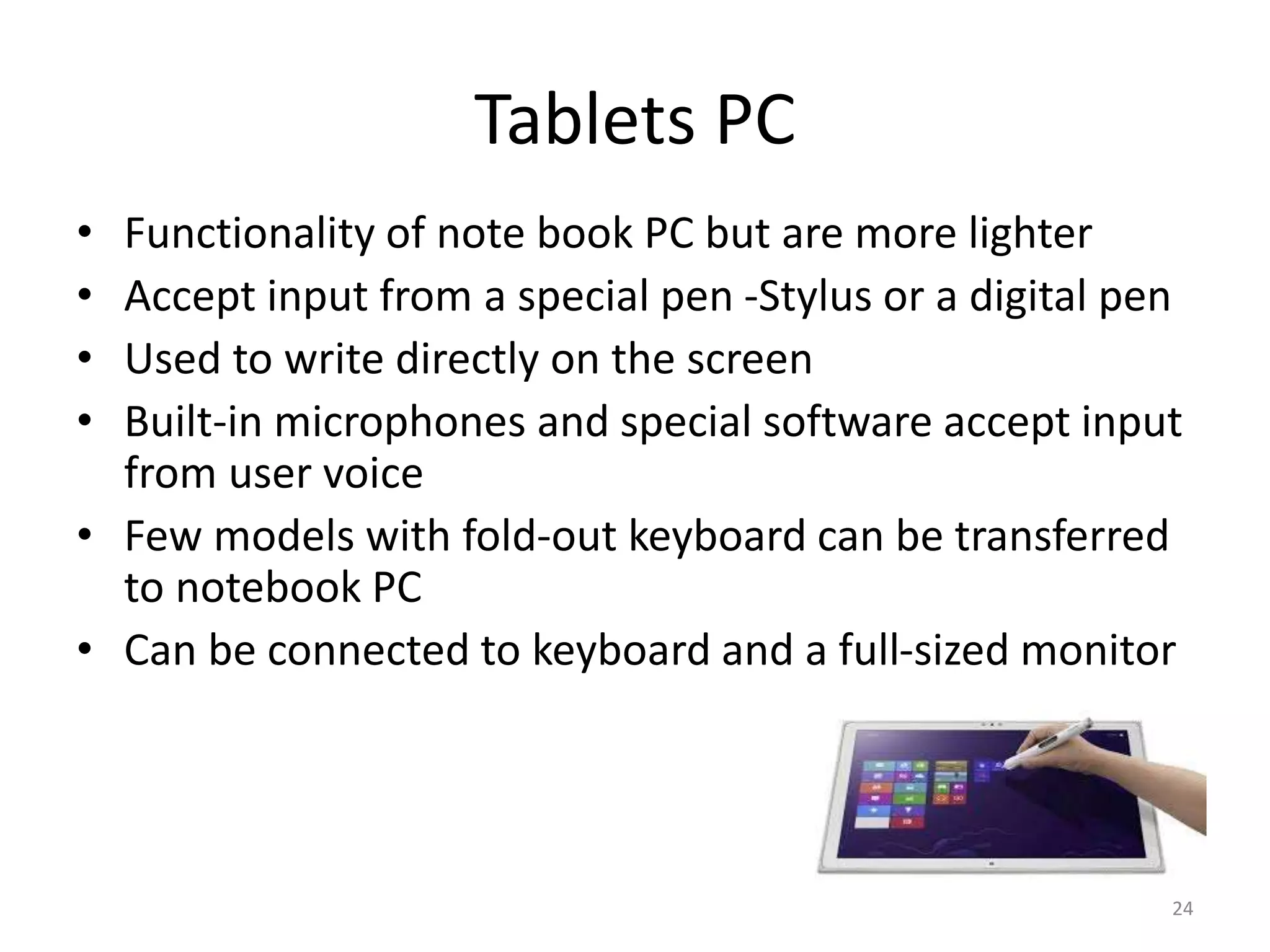 Tablets PC

• Functionality of note book PC but are more lighter
• Accept input from a special pen -Stylus or a digital pen
• Used to write directly on the screen
• Built-in microphones and special software accept input from user voice
• Few models with fold-out keyboard can be transferred to notebook PC
• Can be connected to keyboard and a full-sized monitor

24